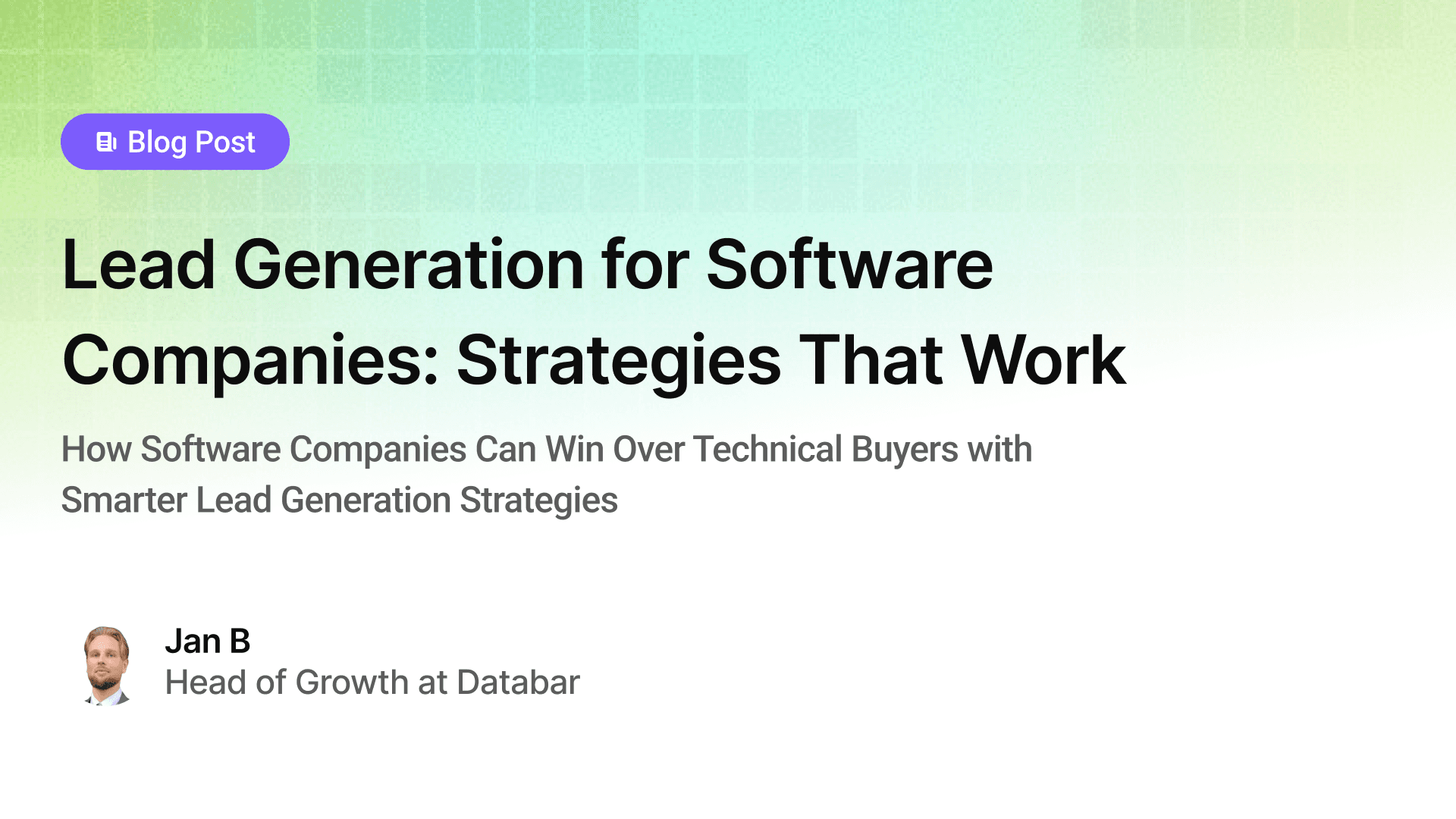 Blog Post

Lead Generation for Software Companies: Strategies That Work

How Software Companies Can Win Over Technical Buyers with Smarter Lead Generation Strategies

Jan B
Head of Growth at Databar